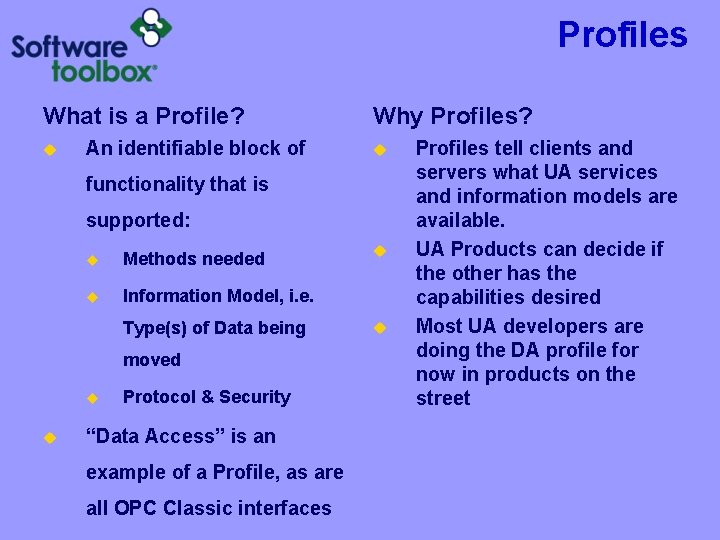 Software toolbox®

Profiles

What is a Profile?

• An identifiable block of functionality that is supported:

• Methods needed

• Information Model, i.e. Type(s) of Data being moved

• Protocol & Security

• "Data Access" is an example of a Profile, as are all OPC Classic interfaces

Why Profiles?

• Profiles tell clients and servers what UA services and information models are available.

• UA Products can decide if the other has the capabilities desired

• Most UA developers are doing the DA profile for now in products on the street